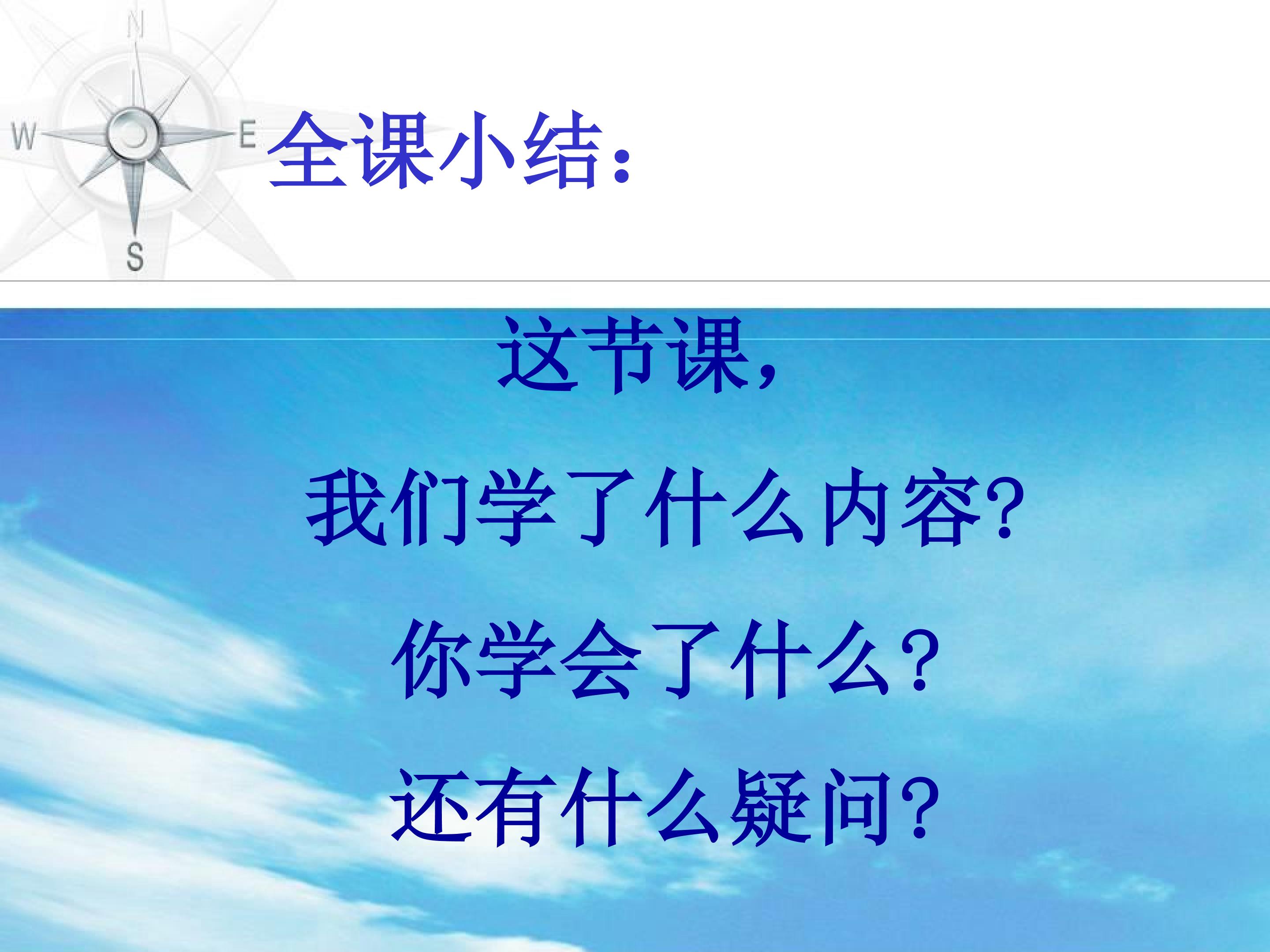 N
W
E
S
全课小结：

这节课，

我们学了什么内容?

你学会了什么?

还有什么疑问?